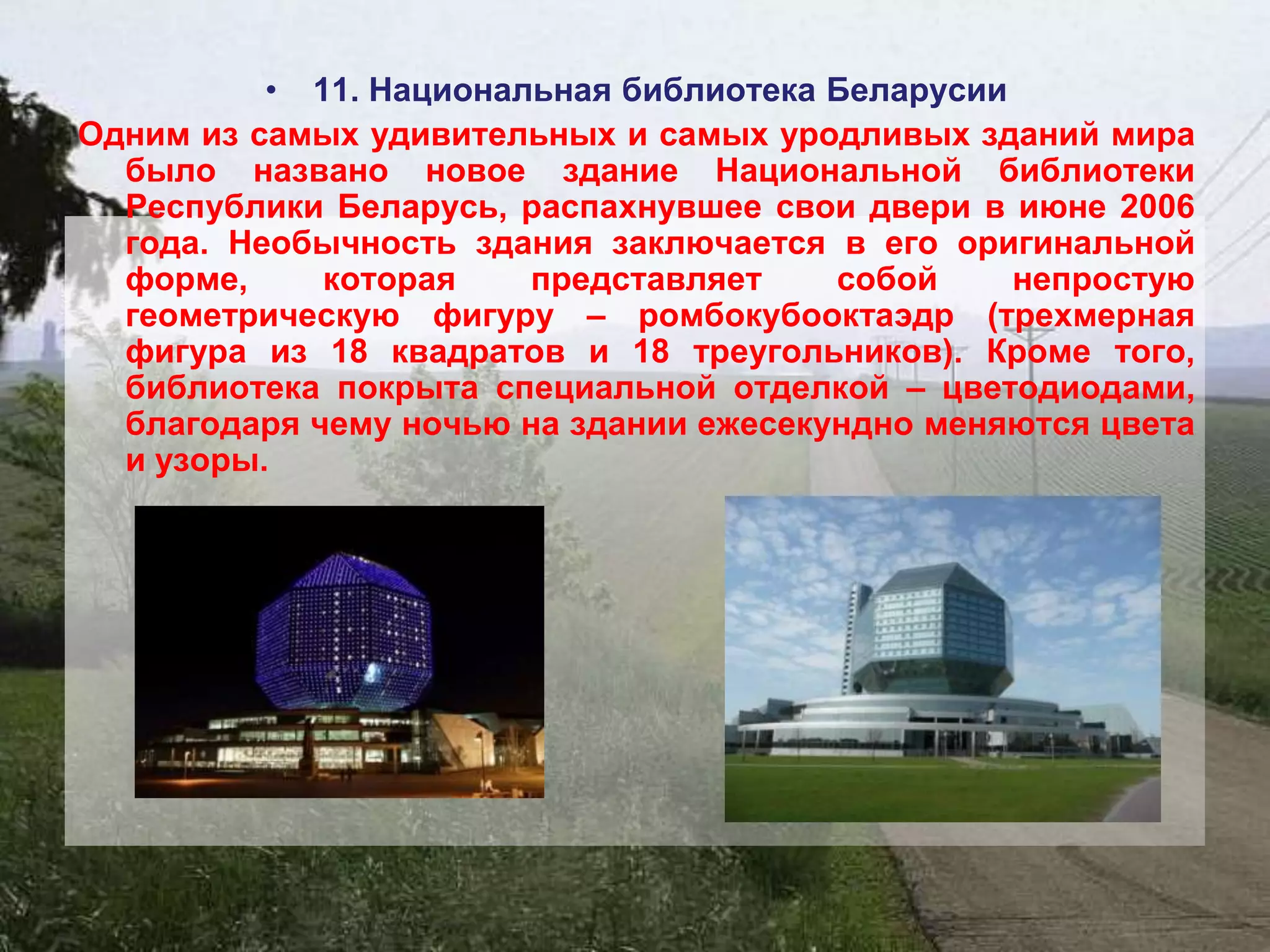 • 11. Национальная библиотека Беларусии

Одним из самых удивительных и самых уродливых зданий мира было названо новое здание Национальной библиотеки Республики Беларусь, распахнувшее свои двери в июне 2006 года. Необычность здания заключается в его оригинальной форме, которая представляет собой непростую геометрическую фигуру – ромбокубооктаэдр (трехмерная фигура из 18 квадратов и 18 треугольников). Кроме того, библиотека покрыта специальной отделкой – цветодиодами, благодаря чему ночью на здании ежесекундно меняются цвета и узоры.